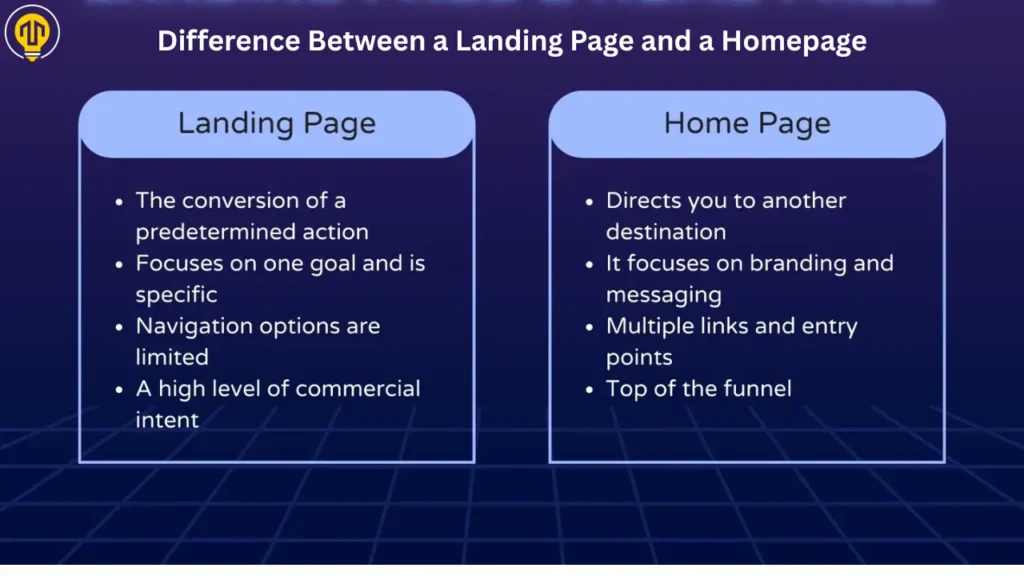 Difference Between a Landing Page and a Homepage

Landing Page

- The conversion of a predetermined action
- Focuses on one goal and is specific
- Navigation options are limited
- A high level of commercial intent

Home Page

- Directs you to another destination
- It focuses on branding and messaging
- Multiple links and entry points
- Top of the funnel